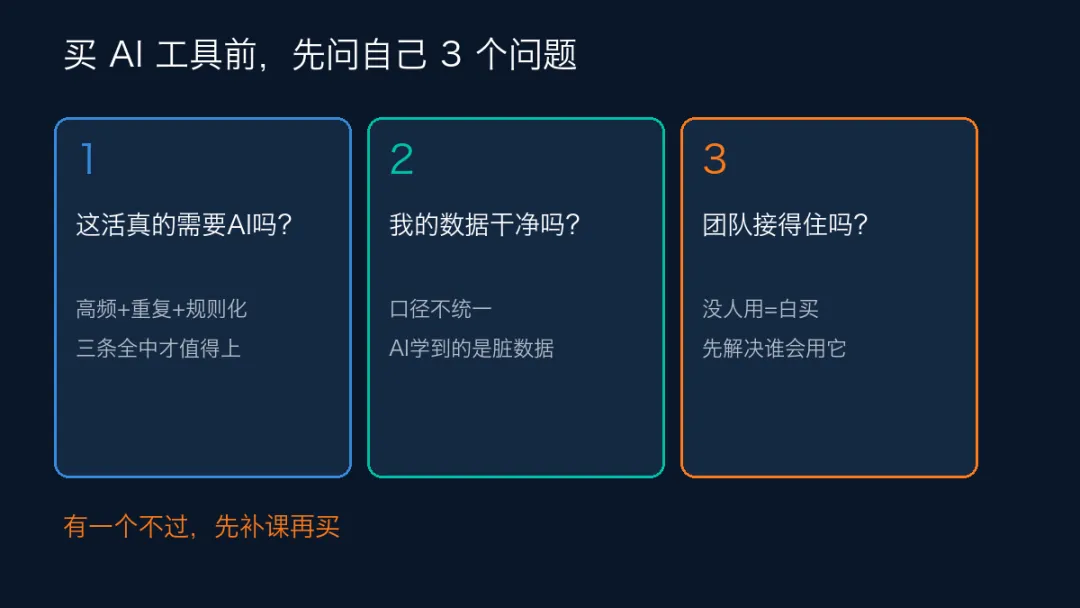 买 AI 工具前，先问自己 3 个问题

1

这活真的需要AI吗？

高频+重复+规则化
三条全中才值得上

2

我的数据干净吗？

口径不统一
AI学到的是脏数据

3

团队接得住吗？

没人用=白买
先解决谁会用它

有一个不过，先补课再买